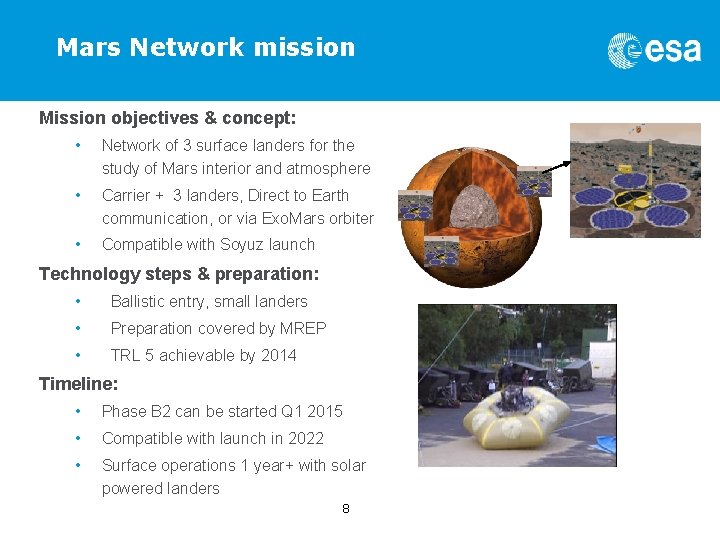 Mars Network mission

esa

Mission objectives & concept:

• Network of 3 surface landers for the study of Mars interior and atmosphere
• Carrier + 3 landers, Direct to Earth communication, or via ExoMars orbiter
• Compatible with Soyuz launch

Technology steps & preparation:

• Ballistic entry, small landers
• Preparation covered by MREP
• TRL 5 achievable by 2014

Timeline:

• Phase B2 can be started Q1 2015
• Compatible with launch in 2022
• Surface operations 1 year+ with solar powered landers

8